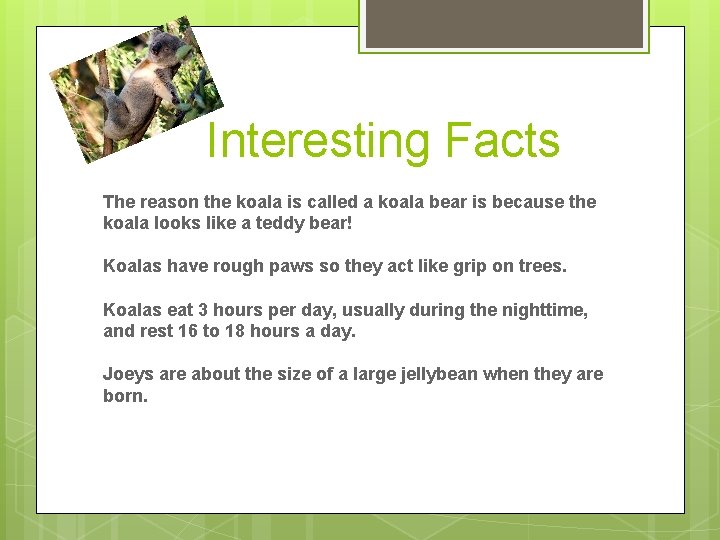 Interesting Facts

The reason the koala is called a koala bear is because the koala looks like a teddy bear!

Koalas have rough paws so they act like grip on trees.

Koalas eat 3 hours per day, usually during the nighttime, and rest 16 to 18 hours a day.

Joeys are about the size of a large jellybean when they are born.